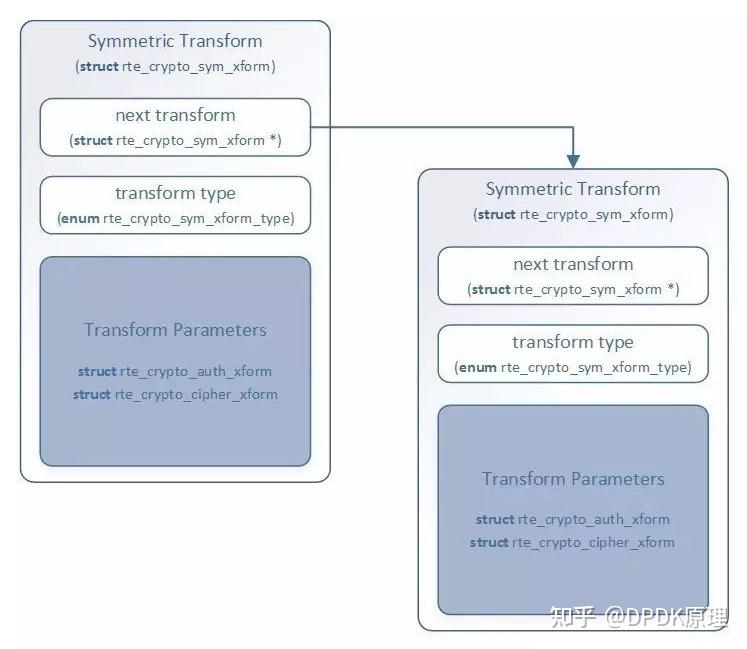 Symmetric Transform
(struct rte_crypto_sym_xform)

next transform
(struct rte_crypto_sym_xform *)

transform type
(enum rte_crypto_sym_xform_type)

Transform Parameters

struct rte_crypto_auth_xform
struct rte_crypto_cipher_xform

Symmetric Transform
(struct rte_crypto_sym_xform)

next transform
(struct rte_crypto_sym_xform *)

transform type
(enum rte_crypto_sym_xform_type)

Transform Parameters

struct rte_crypto_auth_xform
struct rte_crypto_cipher_xform

知乎 @DPDK原理